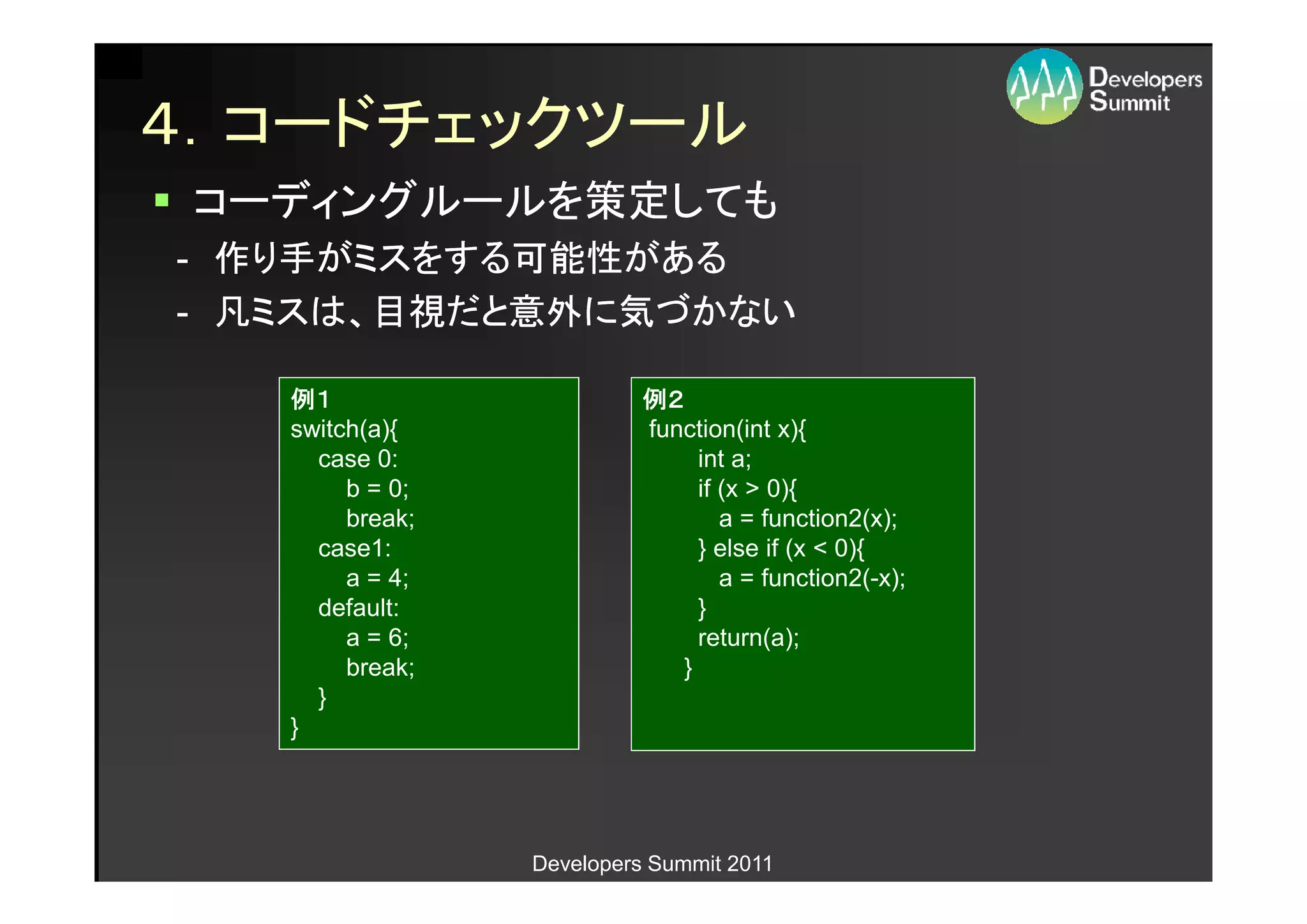 Developers Summit

4. コードチェックツール

▪ コーディングルールを策定しても

- 作り手がミスをする可能性がある
- 凡ミスは、目視だと意外に気づかない

例1
switch(a){
case 0:
b = 0;
break;
case1:
a = 4;
default:
a = 6;
break;
}
}

例2
function(int x){
int a;
if (x > 0){
a = function2(x);
} else if (x < 0){
a = function2(-x);
}
return(a);
}

Developers Summit 2011